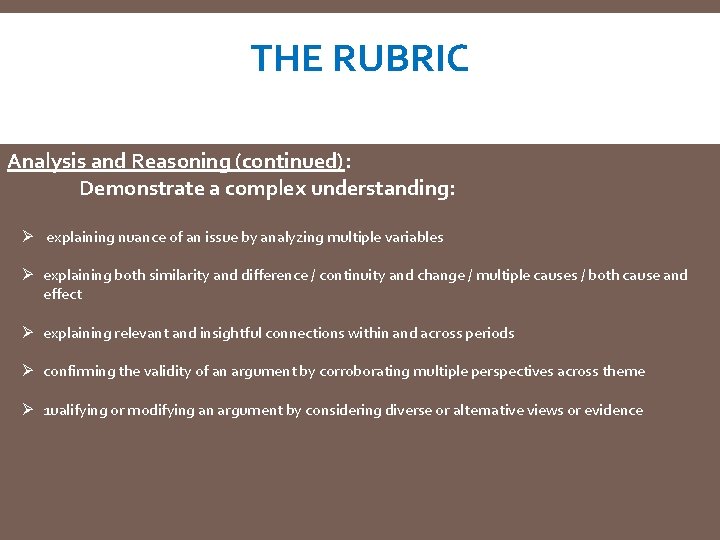 THE RUBRIC

Analysis and Reasoning (continued):
Demonstrate a complex understanding:

➢ explaining nuance of an issue by analyzing multiple variables

➢ explaining both similarity and difference / continuity and change / multiple causes / both cause and effect

➢ explaining relevant and insightful connections within and across periods

➢ confirming the validity of an argument by corroborating multiple perspectives across theme

➢ 1ualifying or modifying an argument by considering diverse or alternative views or evidence